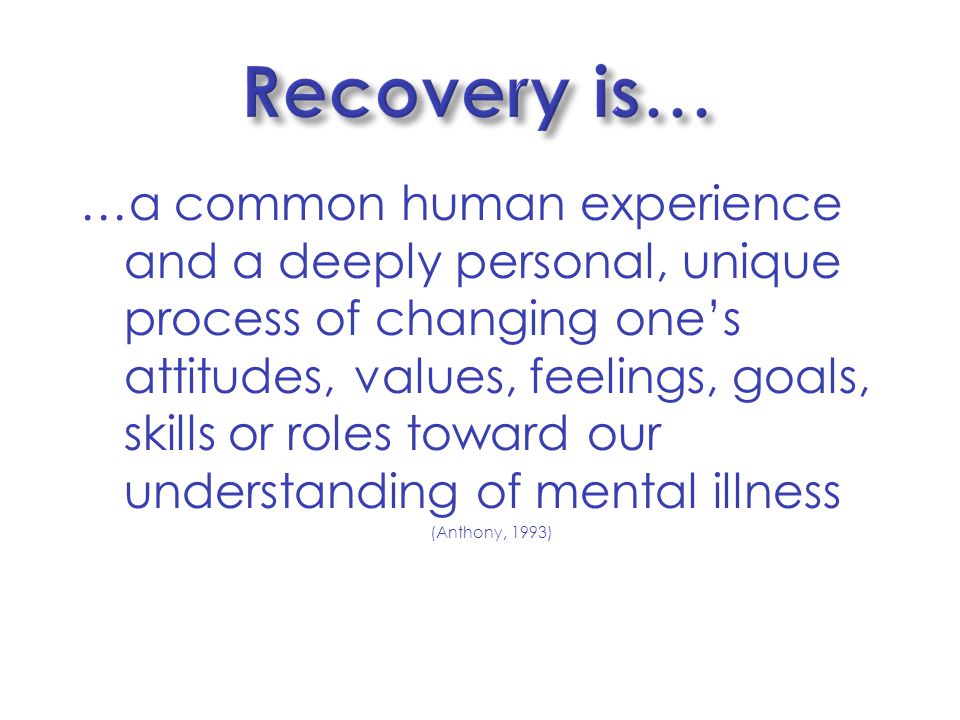 Recovery is…

…a common human experience and a deeply personal, unique process of changing one’s attitudes, values, feelings, goals, skills or roles toward our understanding of mental illness

(Anthony, 1993)